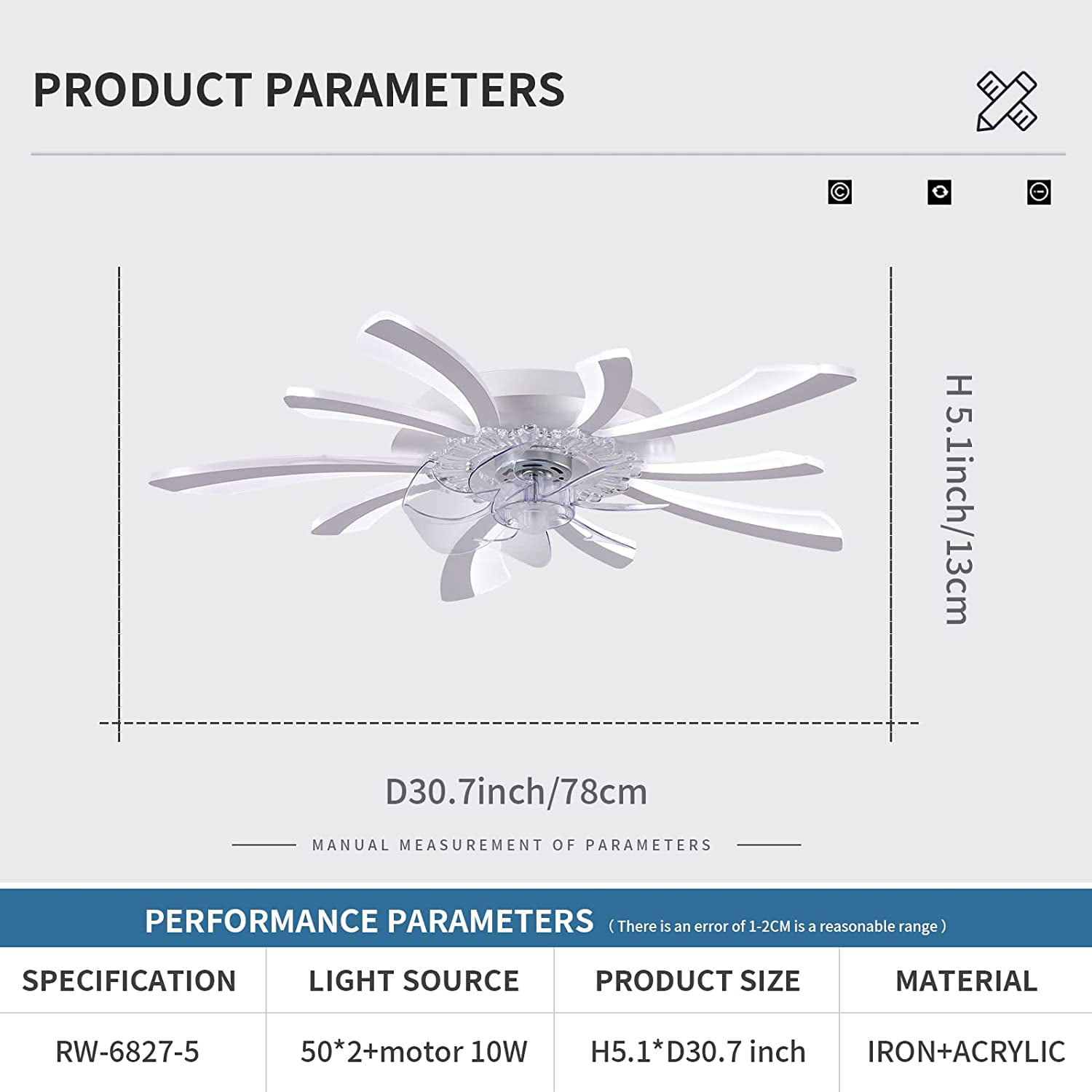 PRODUCT PARAMETERS

H 5.1inch/13cm

D30.7inch/78cm

MANUAL MEASUREMENT OF PARAMETERS

PERFORMANCE PARAMETERS (There is an error of 1-2CM is a reasonable range)

| SPECIFICATION | LIGHT SOURCE | PRODUCT SIZE | MATERIAL |
|---|---|---|---|
| RW-6827-5 | 50*2+motor 10W | H5.1*D30.7 inch | IRON+ACRYLIC |